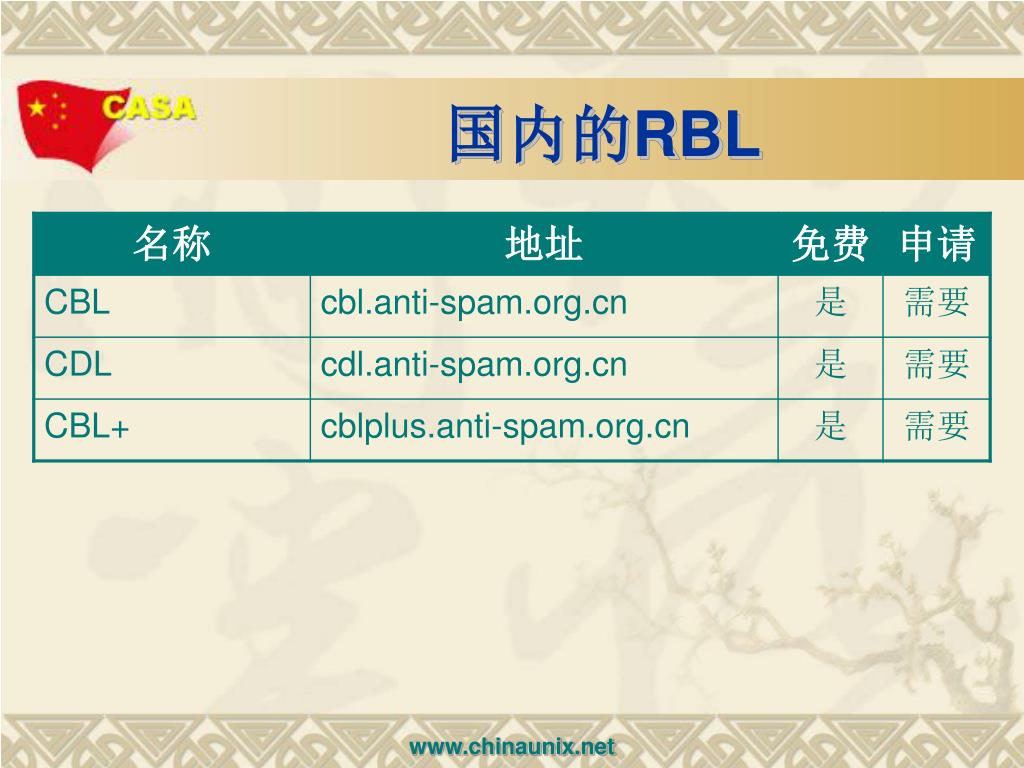 CASA

国内的RBL

| 名称 | 地址 | 免费 | 申请 |
|---|---|---|---|
| CBL | cbl.anti-spam.org.cn | 是 | 需要 |
| CDL | cdl.anti-spam.org.cn | 是 | 需要 |
| CBL+ | cblplus.anti-spam.org.cn | 是 | 需要 |

www.chinaunix.net